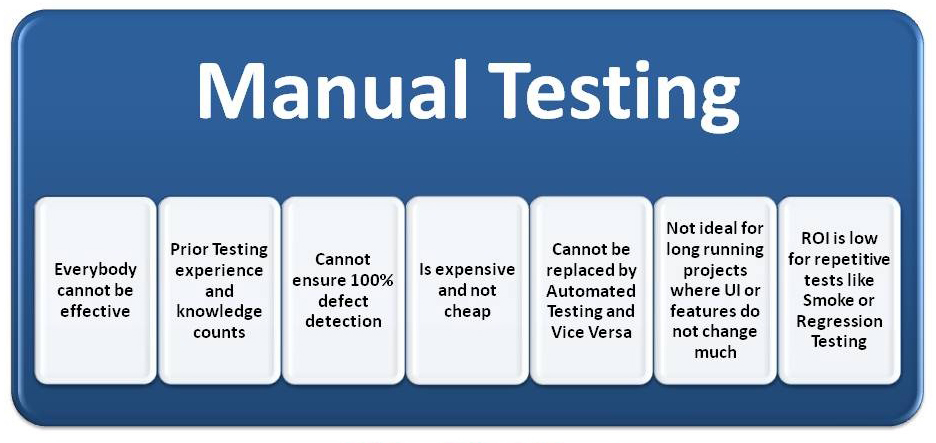 Manual Testing

Everybody cannot be effective

Prior Testing experience and knowledge counts

Cannot ensure 100% defect detection

Is expensive and not cheap

Cannot be replaced by Automated Testing and Vice Versa

Not ideal for long running projects where UI or features do not change much

ROI is low for repetitive tests like Smoke or Regression Testing